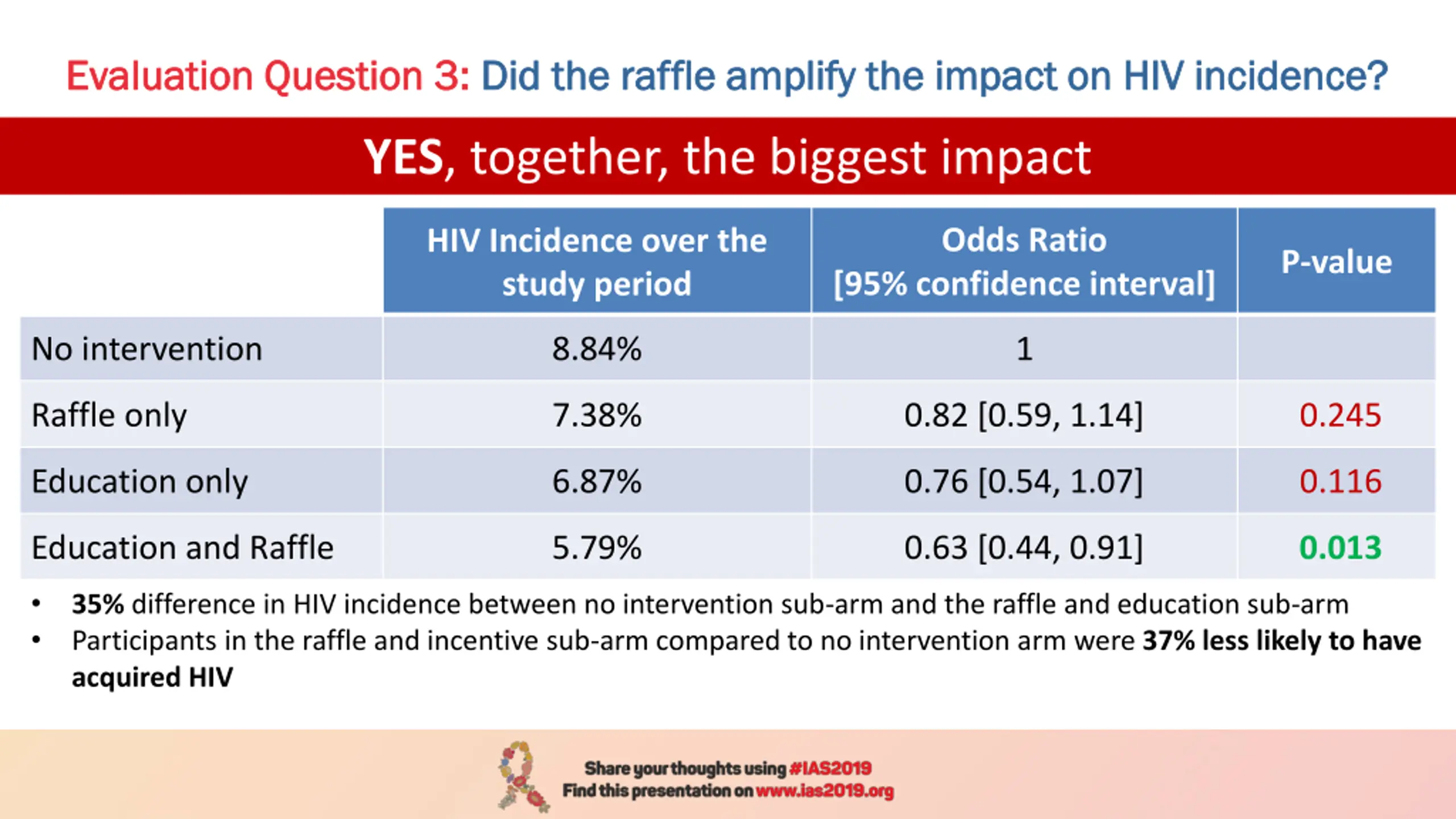 Evaluation Question 3: Did the raffle amplify the impact on HIV incidence?

YES, together, the biggest impact

| | HIV Incidence over the study period | Odds Ratio [95% confidence interval] | P-value |
|---|---|---|---|
| No intervention | 8.84% | 1 | |
| Raffle only | 7.38% | 0.82 [0.59, 1.14] | 0.245 |
| Education only | 6.87% | 0.76 [0.54, 1.07] | 0.116 |
| Education and Raffle | 5.79% | 0.63 [0.44, 0.91] | 0.013 |

• 35% difference in HIV incidence between no intervention sub-arm and the raffle and education sub-arm
• Participants in the raffle and incentive sub-arm compared to no intervention arm were 37% less likely to have acquired HIV

Share your thoughts using #IAS2019
Find this presentation on www.ias2019.org